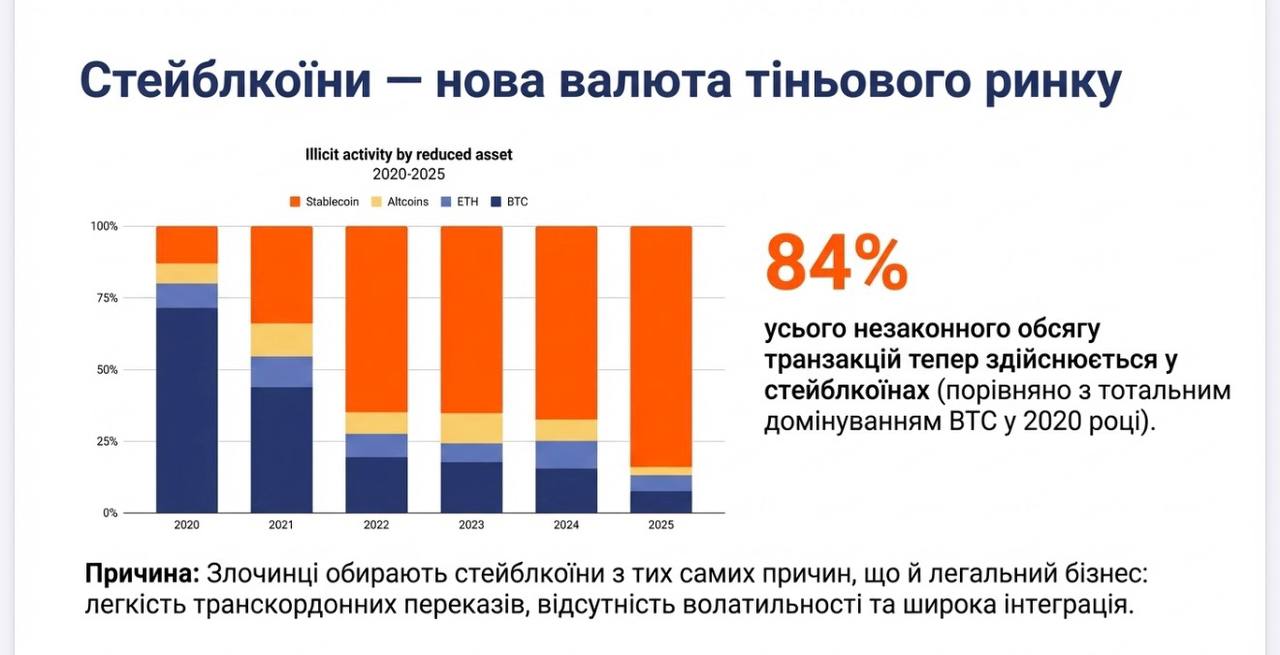 Стейблкоїни — нова валюта тіньового ринку

Illicit activity by reduced asset
2020-2025

Stablecoin Altcoins ETH BTC

100%
75%
50%
25%
0%

2020 2021 2022 2023 2024 2025

84%

усього незаконного обсягу транзакцій тепер здійснюється у стейблкоїнах (порівняно з тотальним домінуванням BTC у 2020 році).

Причина: Злочинці обирають стейблкоїни з тих самих причин, що й легальний бізнес: легкість транскордонних переказів, відсутність волатильності та широка інтеграція.